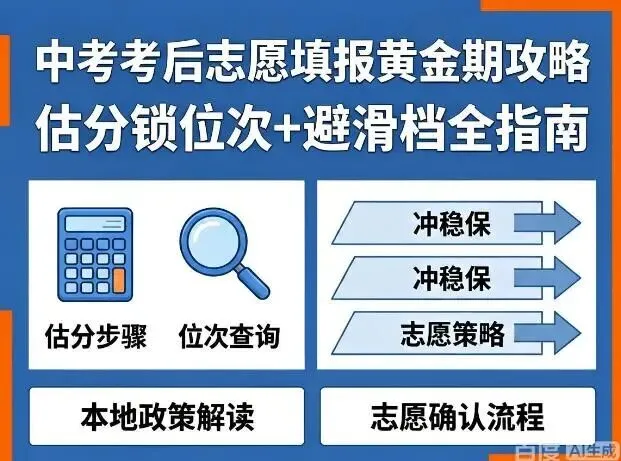 中考考后志愿填报黄金期攻略
估分锁位次+避滑档全指南

估分步骤

位次查询

冲稳保

冲稳保

志愿策略

本地政策解读

志愿确认流程

百度 AI生成